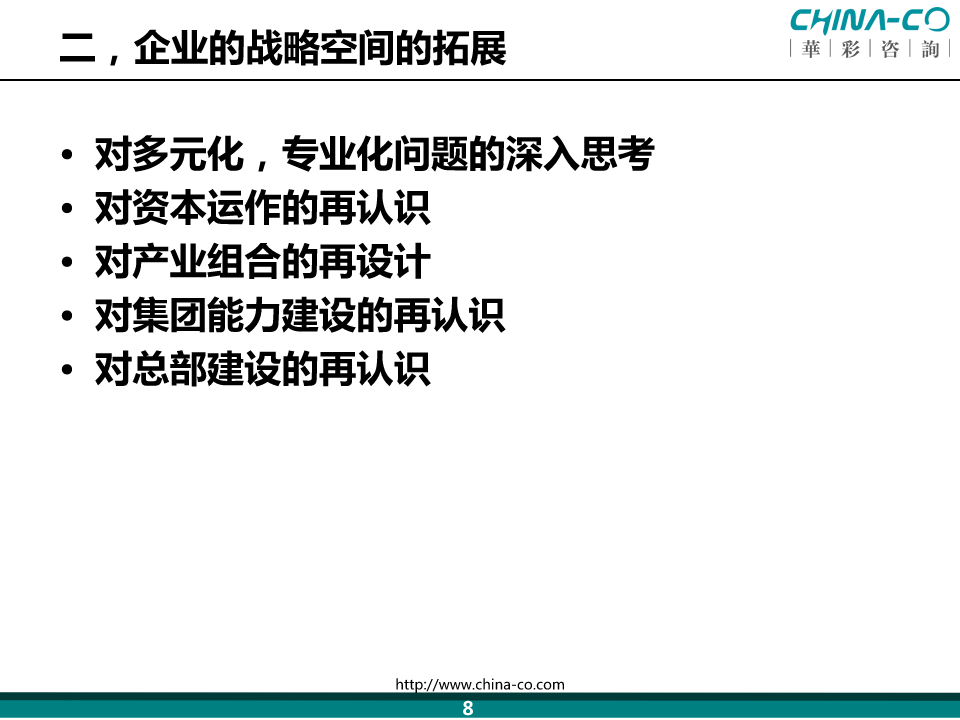 二，企业的战略空间的拓展

CHINA-CO
華 彩 咨 詢

• 对多元化，专业化问题的深入思考
• 对资本运作的再认识
• 对产业组合的再设计
• 对集团能力建设的再认识
• 对总部建设的再认识

http://www.china-co.com
8